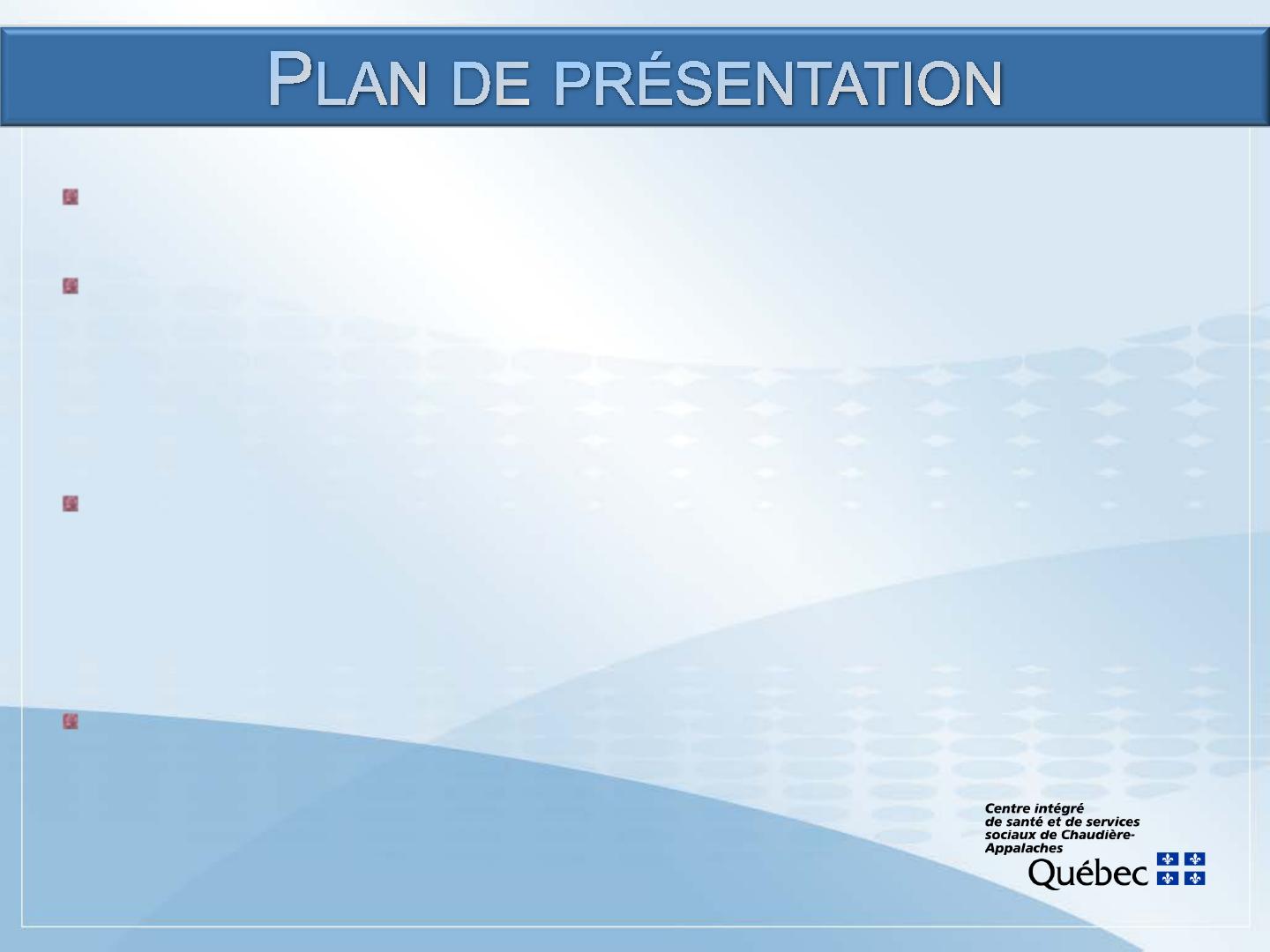 PLAN DE PRÉSENTATION

Centre intégré de santé et de services sociaux de Chaudière-Appalaches

Québec